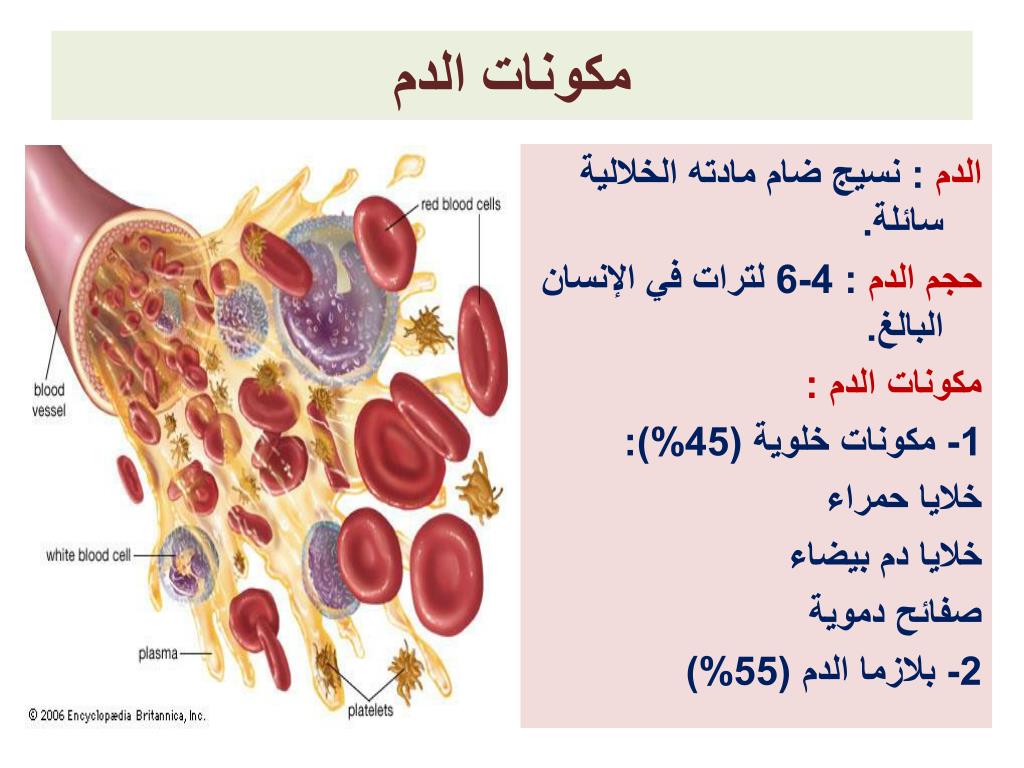 مكونات الدم

الدم : نسيج ضام مادته الخلالية سائلة.

حجم الدم : 4-6 لترات في الإنسان البالغ.

مكونات الدم :

1- مكونات خلوية (45%):

خلايا حمراء

خلايا دم بيضاء

صفائح دموية

2- بلازما الدم (55%)

red blood cells

blood vessel

white blood cell

plasma

platelets

© 2006 Encyclopædia Britannica, Inc.